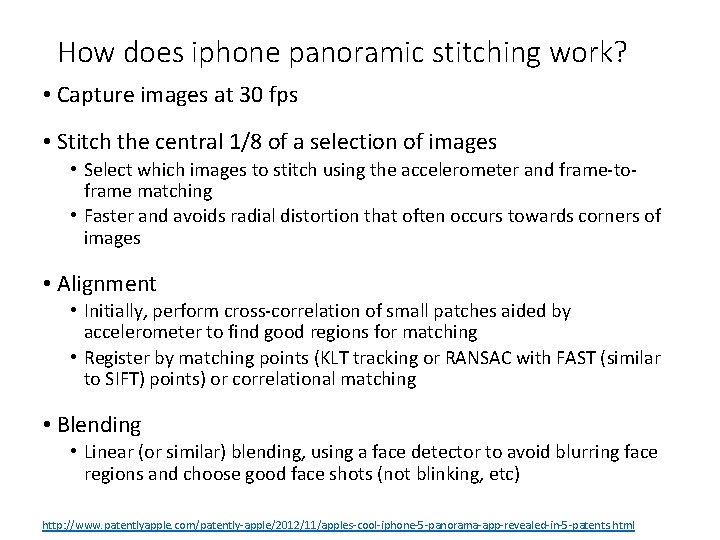 How does iphone panoramic stitching work?

• Capture images at 30 fps

• Stitch the central 1/8 of a selection of images
  • Select which images to stitch using the accelerometer and frame-to-frame matching
  • Faster and avoids radial distortion that often occurs towards corners of images

• Alignment
  • Initially, perform cross-correlation of small patches aided by accelerometer to find good regions for matching
  • Register by matching points (KLT tracking or RANSAC with FAST (similar to SIFT) points) or correlational matching

• Blending
  • Linear (or similar) blending, using a face detector to avoid blurring face regions and choose good face shots (not blinking, etc)

http://www.patentlyapple.com/patently-apple/2012/11/apples-cool-iphone-5-panorama-app-revealed-in-5-patents.html